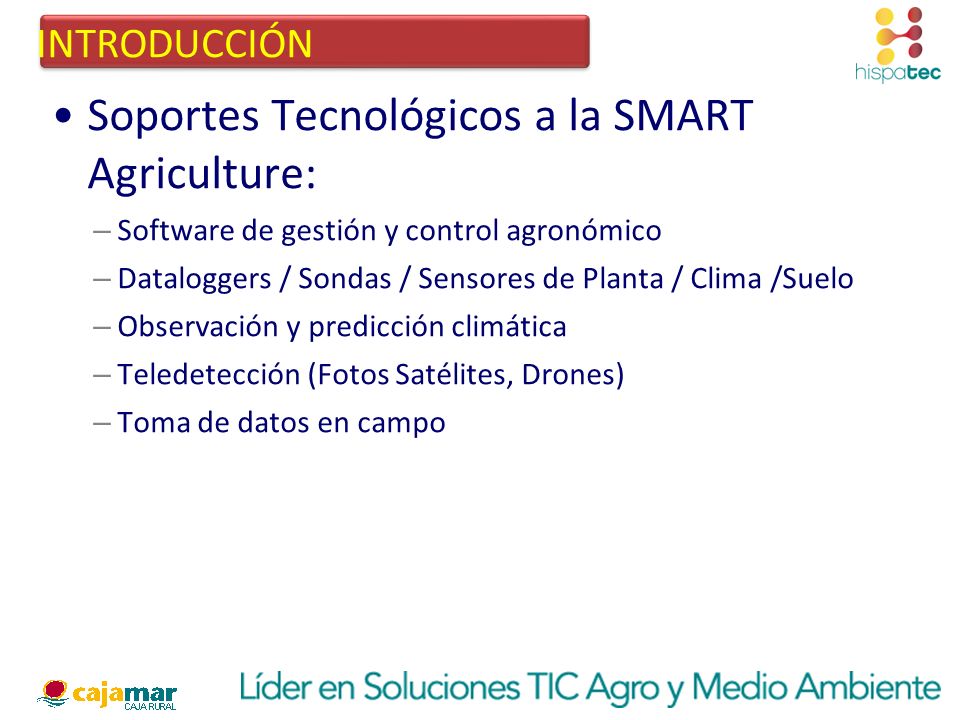 INTRODUCCIÓN

hispatec

• Soportes Tecnológicos a la SMART Agriculture:

– Software de gestión y control agronómico

– Dataloggers / Sondas / Sensores de Planta / Clima /Suelo

– Observación y predicción climática

– Teledetección (Fotos Satélites, Drones)

– Toma de datos en campo

cajamar CAJA RURAL

Líder en Soluciones TIC Agro y Medio Ambiente